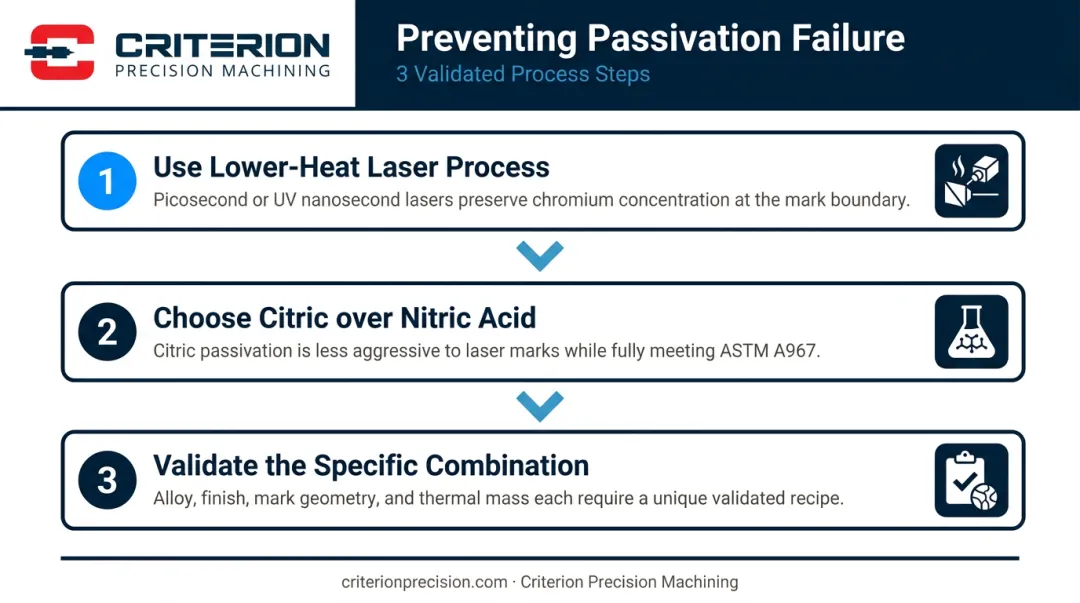 CRITERION
PRECISION MACHINING

Preventing Passivation Failure
3 Validated Process Steps

1
Use Lower-Heat Laser Process
Picosecond or UV nanosecond lasers preserve chromium concentration at the mark boundary.

2
Choose Citric over Nitric Acid
Citric passivation is less aggressive to laser marks while fully meeting ASTM A967.

3
Validate the Specific Combination
Alloy, finish, mark geometry, and thermal mass each require a unique validated recipe.

criterionprecision.com · Criterion Precision Machining